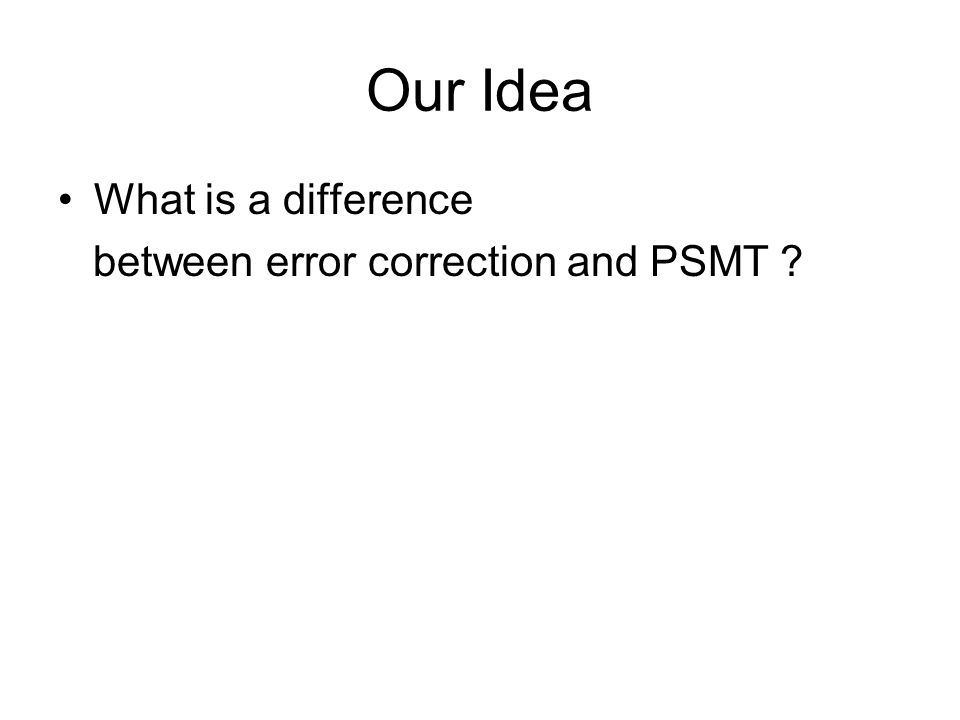 Our Idea

• What is a difference between error correction and PSMT ?